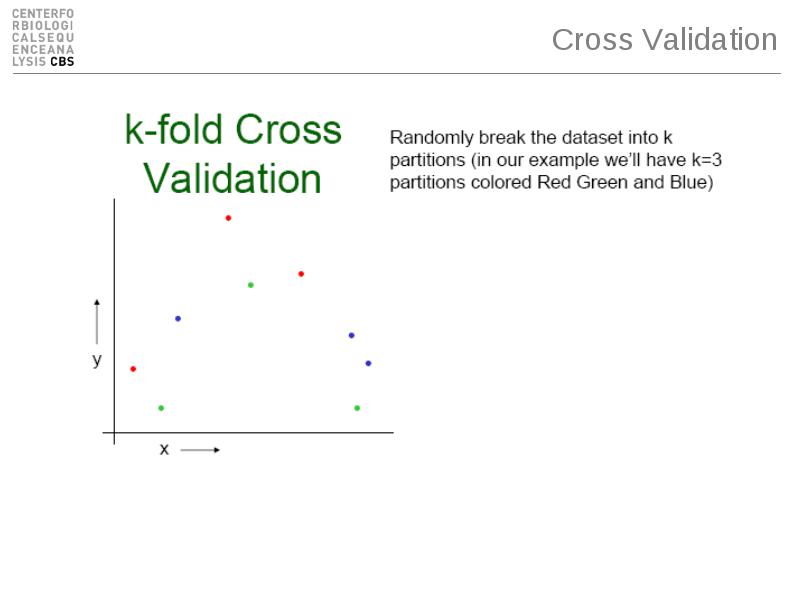 CENTERFO
RBIOLOGI
CALSEQU
ENCEANA
LYSIS CBS

Cross Validation

k-fold Cross Validation

Randomly break the dataset into k partitions (in our example we'll have k=3 partitions colored Red Green and Blue)

y

x